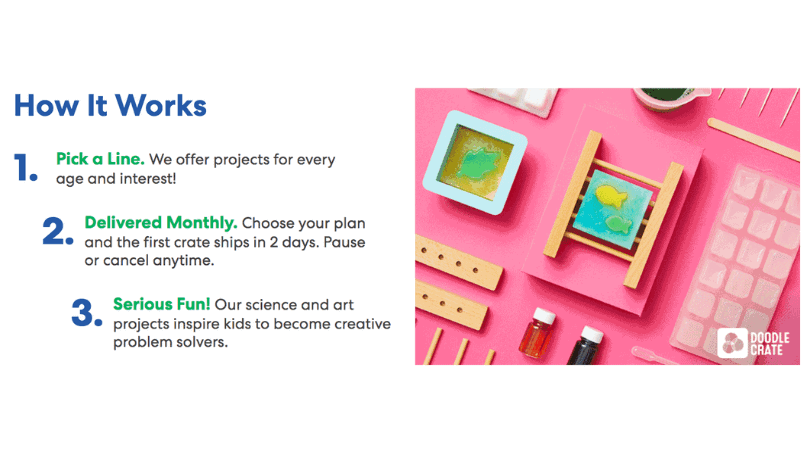 How It Works

1. Pick a Line. We offer projects for every age and interest!

2. Delivered Monthly. Choose your plan and the first crate ships in 2 days. Pause or cancel anytime.

3. Serious Fun! Our science and art projects inspire kids to become creative problem solvers.

DOODLE CRATE